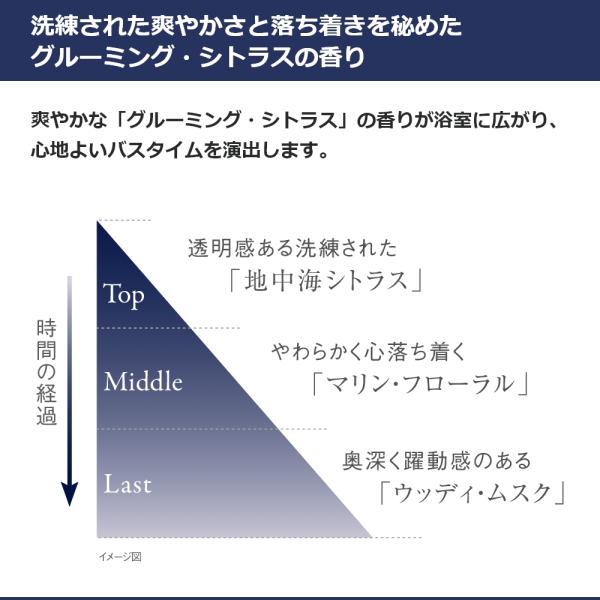 洗練された爽やかさと落ち着きを秘めた
グルーミング・シトラスの香り

爽やかな「グルーミング・シトラス」の香りが浴室に広がり、心地よいバスタイムを演出します。

時間の経過

Top

透明感ある洗練された
「地中海シトラス」

Middle

やわらかく心落ち着く
「マリン・フローラル」

Last

奥深く躍動感のある
「ウッディ・ムスク」

イメージ図